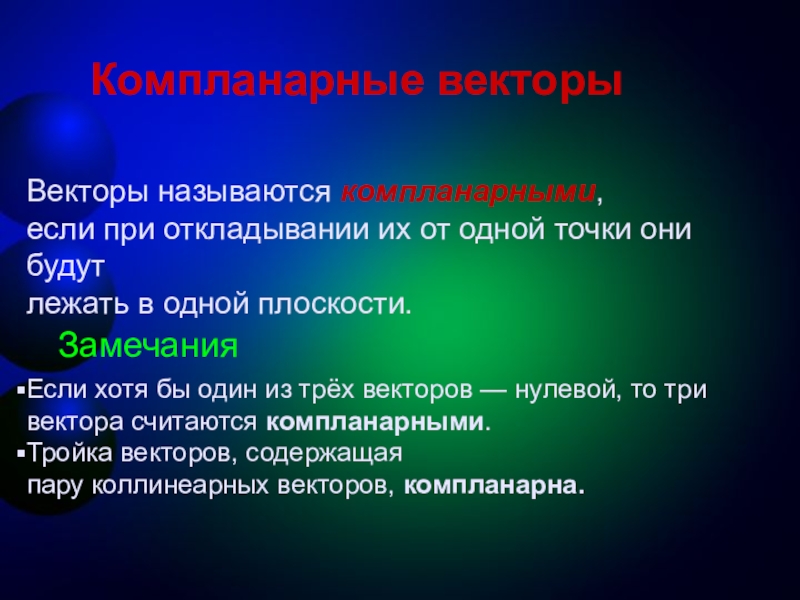 Компланарные векторы

Векторы называются компланарными, если при откладывании их от одной точки они будут лежать в одной плоскости.

Замечания

▪Если хотя бы один из трёх векторов — нулевой, то три вектора считаются компланарными.
▪Тройка векторов, содержащая пару коллинеарных векторов, компланарна.